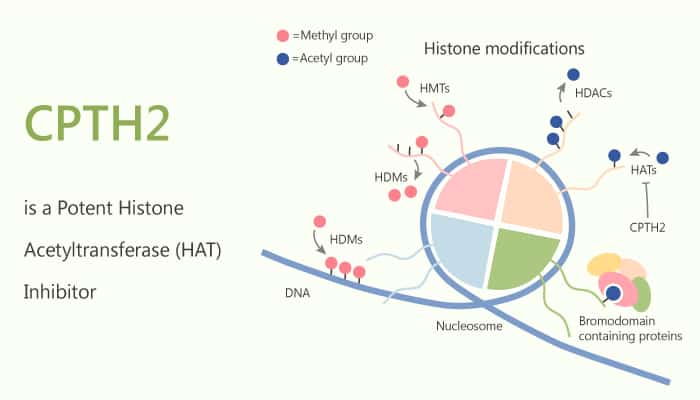 CPTH2

is a Potent Histone

Acetyltransferase (HAT)

Inhibitor

=Methyl group

=Acetyl group

Histone modifications

HMTs

HDACs

HDMs

HATs

CPTH2

HDMs

DNA

Nucleosome

Bromodomain containing proteins